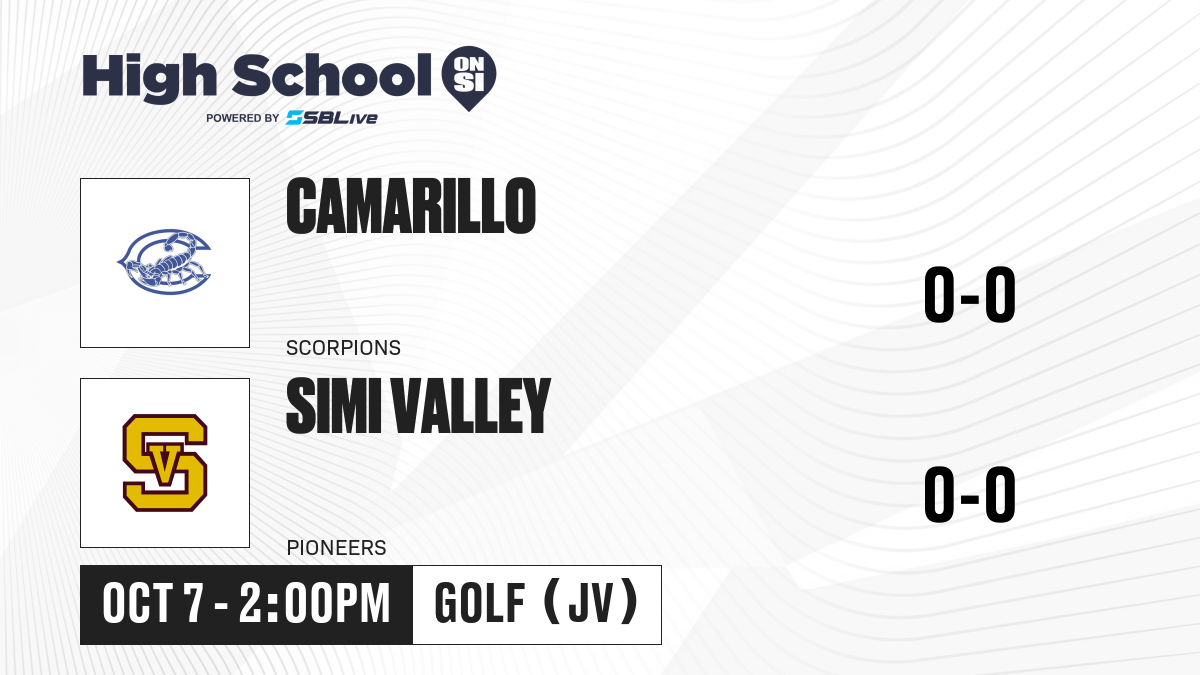 High School ON SI
POWERED BY SBLive

CAMARILLO
SCORPIONS
0-0

SV
SIMI VALLEY
PIONEERS
0-0

OCT 7 - 2:00PM
GOLF (JV)